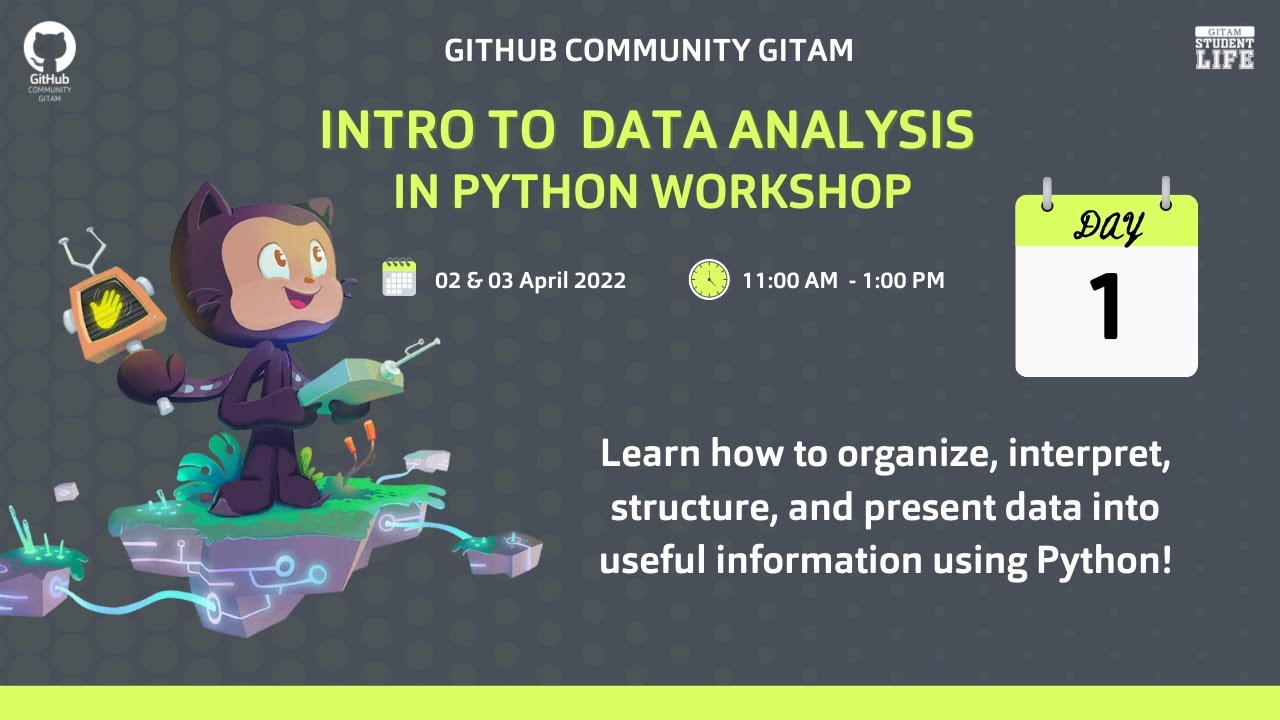 GitHub
COMMUNITY
GITAM

GITHUB COMMUNITY GITAM

GITAM
STUDENT
LIFE

INTRO TO DATA ANALYSIS
IN PYTHON WORKSHOP

02 & 03 April 2022

11:00 AM - 1:00 PM

DAY
1

Learn how to organize, interpret, structure, and present data into useful information using Python!